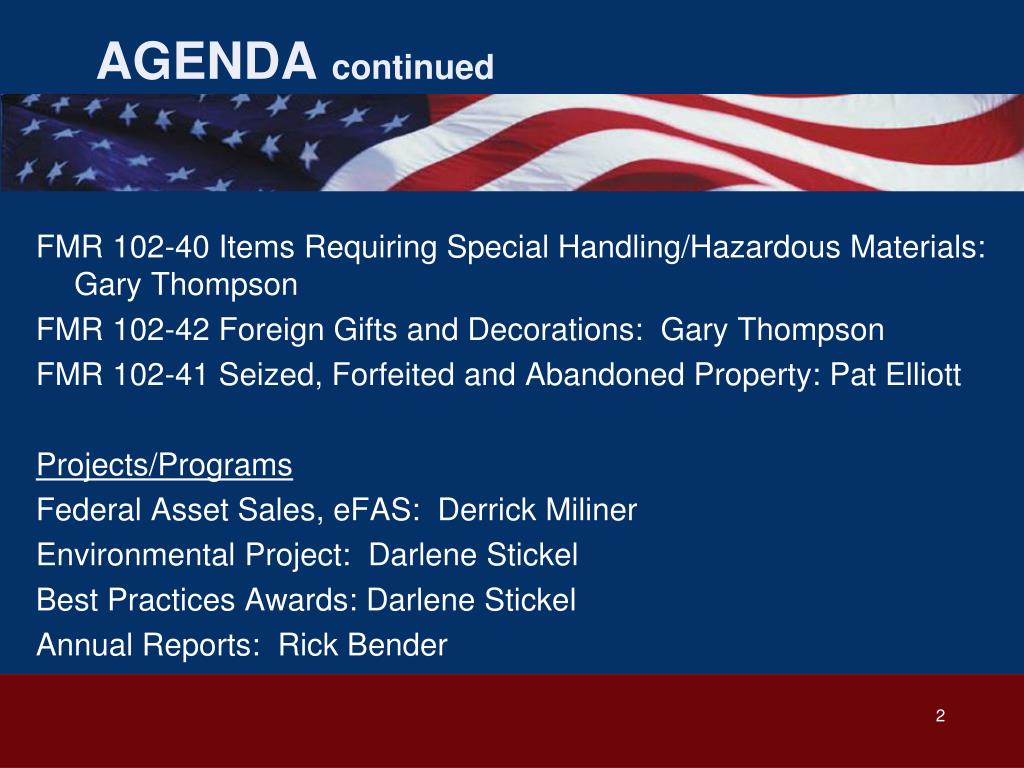 AGENDA continued

FMR 102-40 Items Requiring Special Handling/Hazardous Materials: Gary Thompson
FMR 102-42 Foreign Gifts and Decorations: Gary Thompson
FMR 102-41 Seized, Forfeited and Abandoned Property: Pat Elliott

Projects/Programs
Federal Asset Sales, eFAS: Derrick Miliner
Environmental Project: Darlene Stickel
Best Practices Awards: Darlene Stickel
Annual Reports: Rick Bender

2